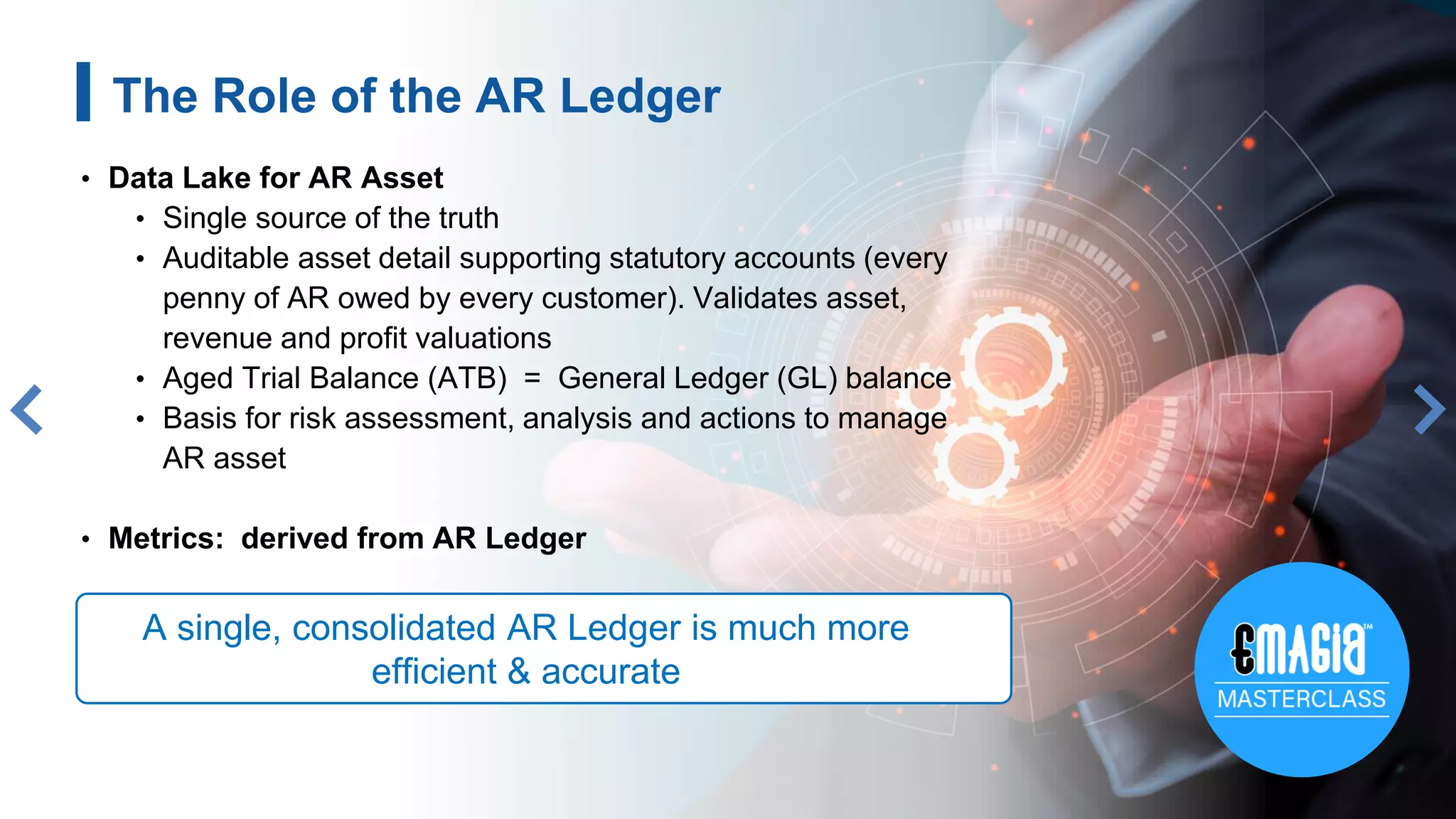 The Role of the AR Ledger

• Data Lake for AR Asset
  • Single source of the truth
  • Auditable asset detail supporting statutory accounts (every penny of AR owed by every customer). Validates asset, revenue and profit valuations
  • Aged Trial Balance (ATB) = General Ledger (GL) balance
  • Basis for risk assessment, analysis and actions to manage AR asset

• Metrics: derived from AR Ledger

A single, consolidated AR Ledger is much more efficient & accurate

EMAGIA™
MASTERCLASS